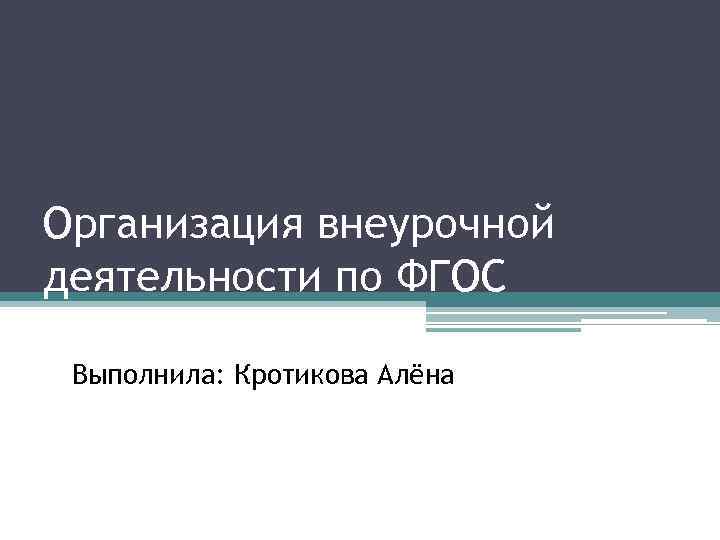 Организация внеурочной деятельности по ФГОС

Выполнила: Кротикова Алёна